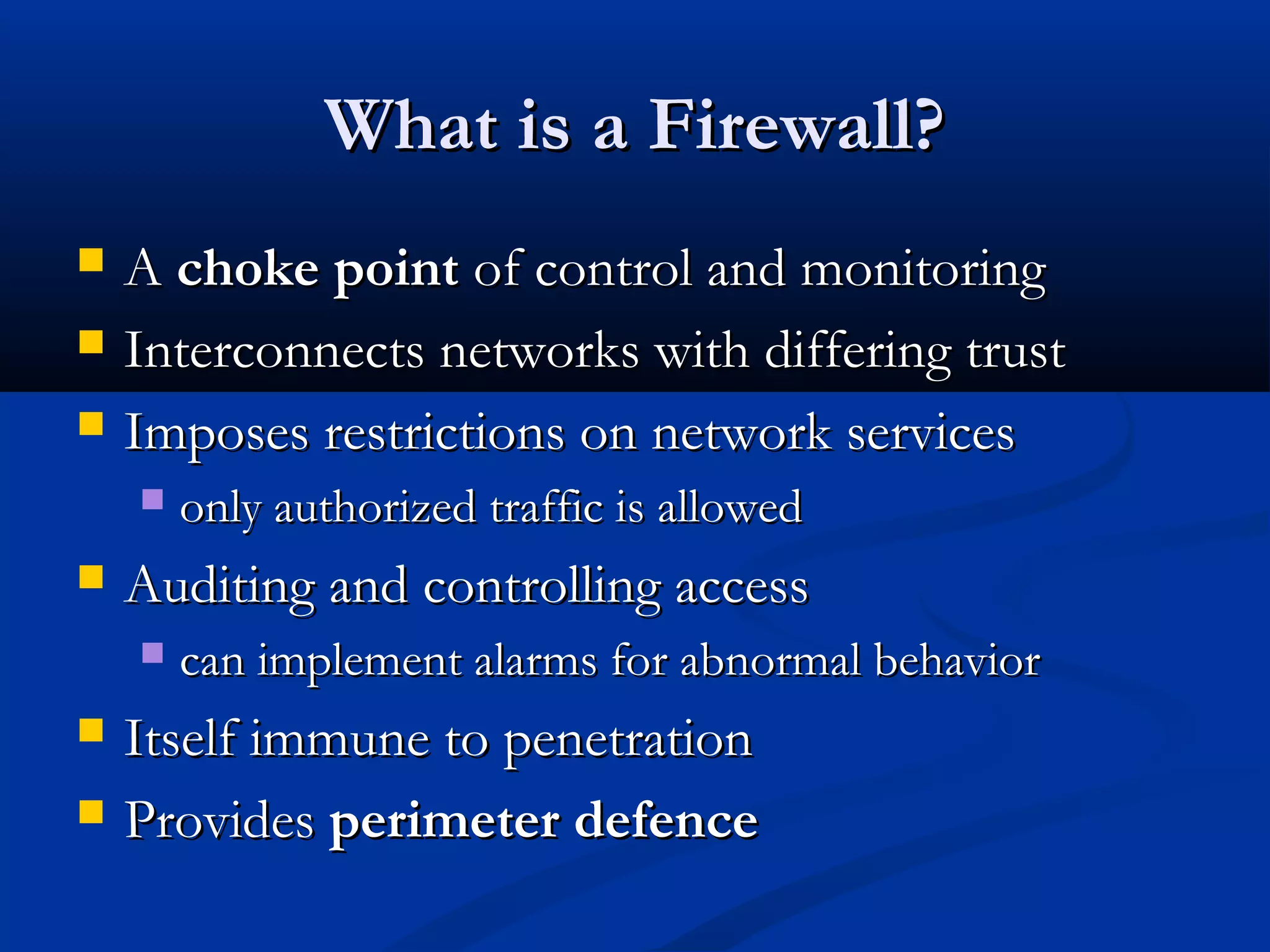 What is a Firewall?

- A choke point of control and monitoring
- Interconnects networks with differing trust
- Imposes restrictions on network services
  - only authorized traffic is allowed
- Auditing and controlling access
  - can implement alarms for abnormal behavior
- Itself immune to penetration
- Provides perimeter defence